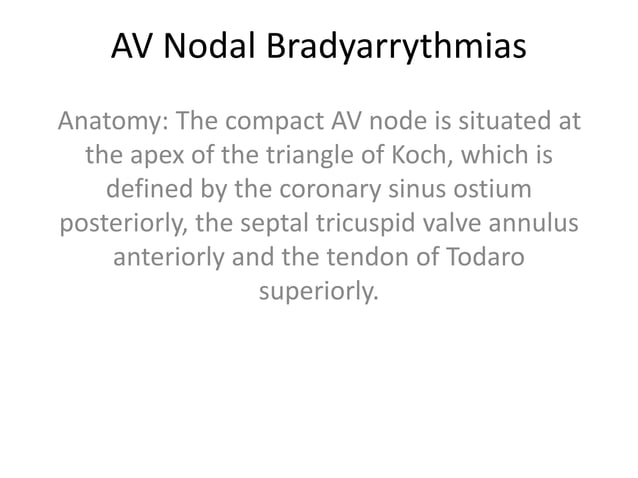 AV Nodal Bradyarrythmias

Anatomy: The compact AV node is situated at the apex of the triangle of Koch, which is defined by the coronary sinus ostium posteriorly, the septal tricuspid valve annulus anteriorly and the tendon of Todaro superiorly.